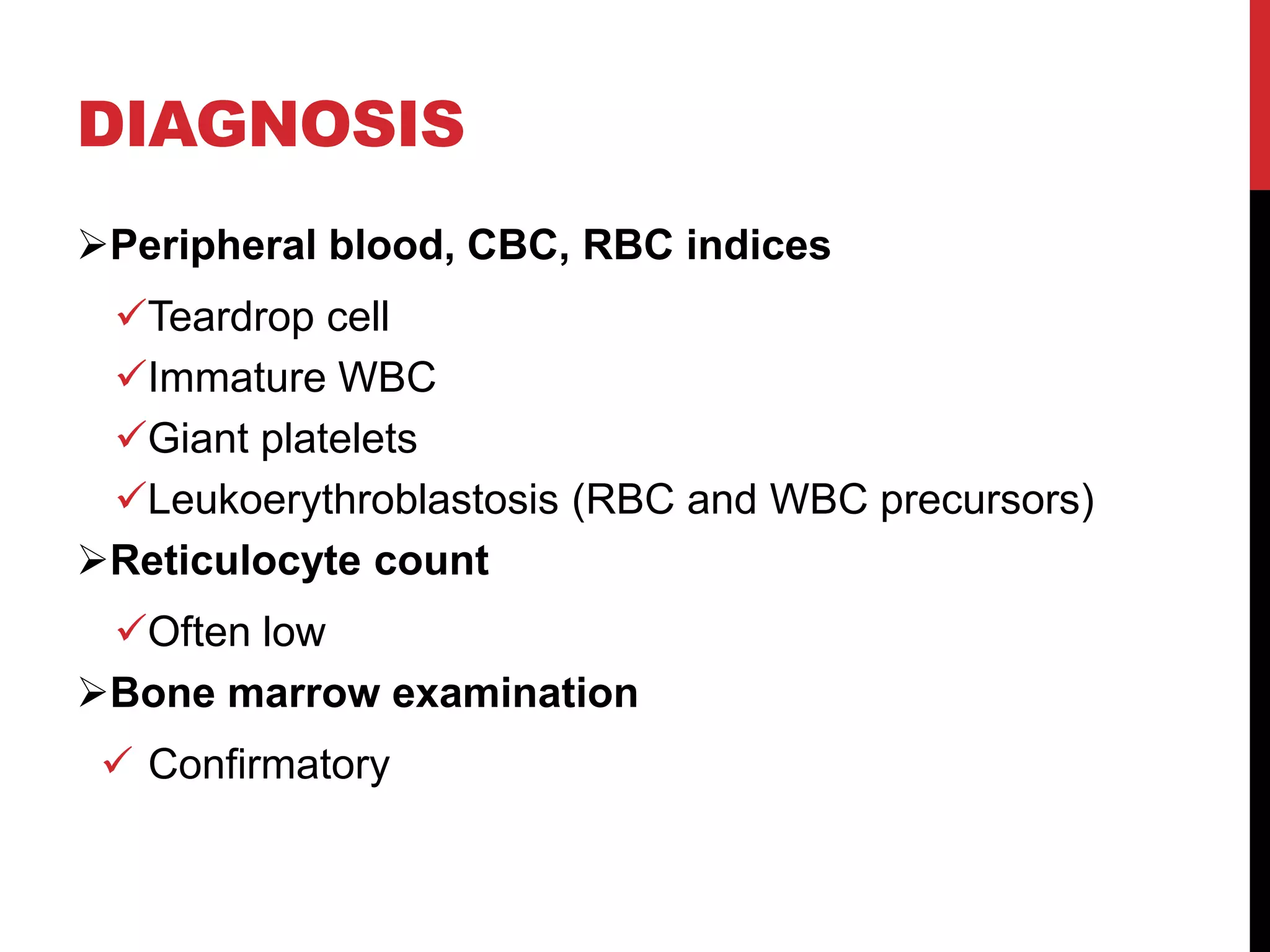 DIAGNOSIS

➢Peripheral blood, CBC, RBC indices

✓Teardrop cell

✓Immature WBC

✓Giant platelets

✓Leukoerythroblastosis (RBC and WBC precursors)

➢Reticulocyte count

✓Often low

➢Bone marrow examination

✓ Confirmatory